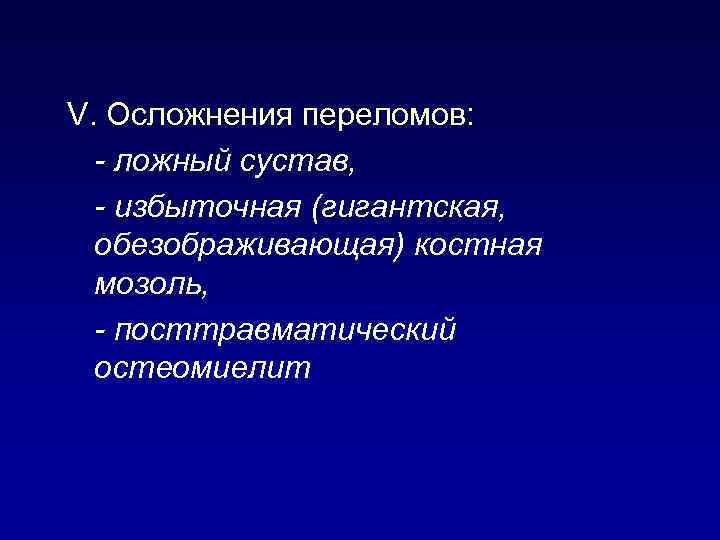 V. Осложнения переломов:

- ложный сустав,

- избыточная (гигантская, обезображивающая) костная мозоль,

- посттравматический остеомиелит